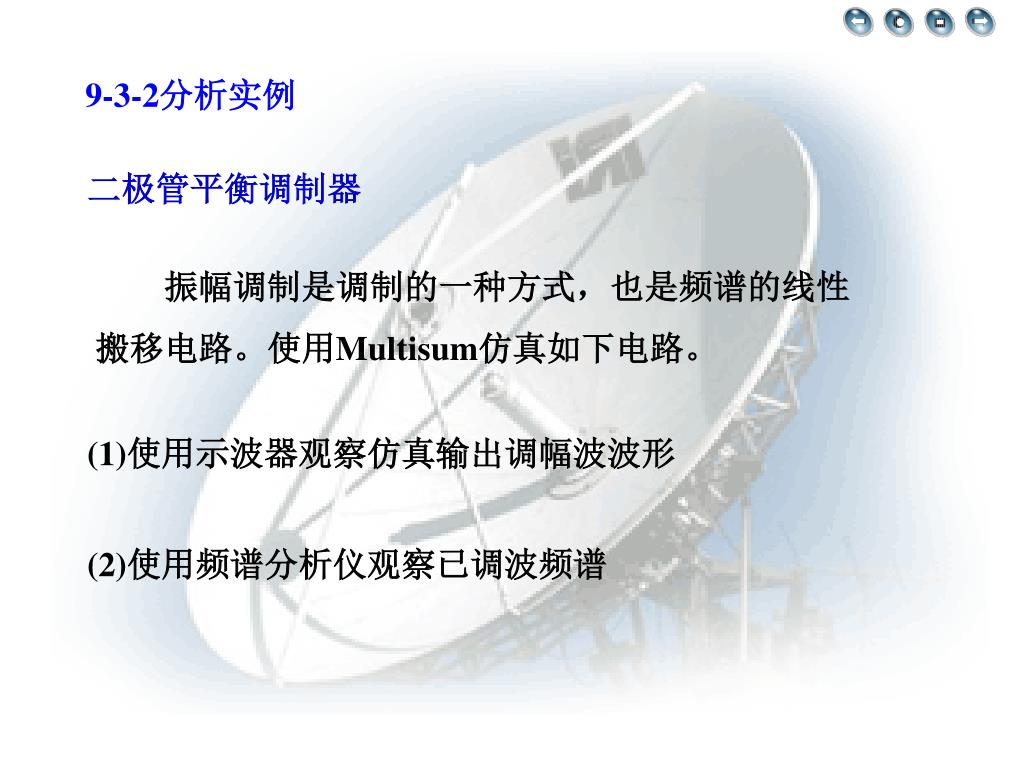 9-3-2分析实例

二极管平衡调制器

振幅调制是调制的一种方式，也是频谱的线性搬移电路。使用Multisum仿真如下电路。

(1)使用示波器观察仿真输出调幅波波形

(2)使用频谱分析仪观察已调波频谱